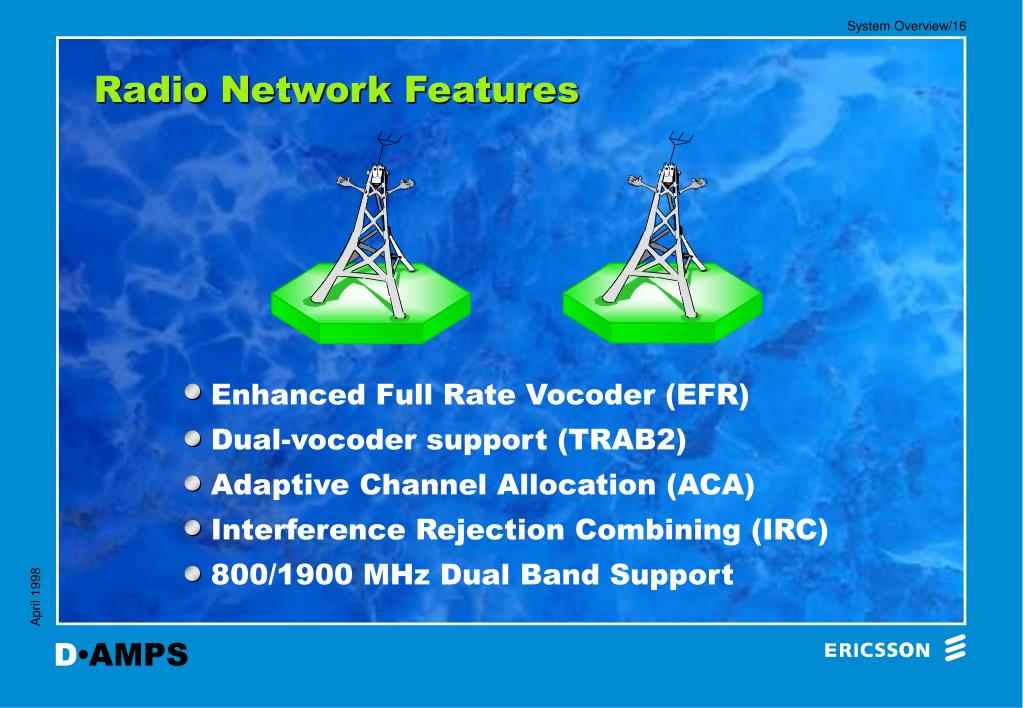 System Overview/16

Radio Network Features

Enhanced Full Rate Vocoder (EFR)
Dual-vocoder support (TRAB2)
Adaptive Channel Allocation (ACA)
Interference Rejection Combining (IRC)
800/1900 MHz Dual Band Support

April 1998

D•AMPS

ERICSSON